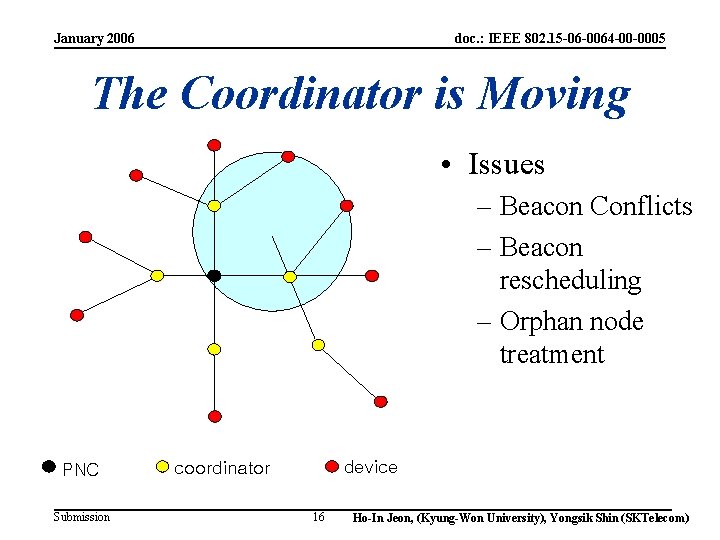 January 2006

doc.: IEEE 802.15-06-0064-00-0005

The Coordinator is Moving

• Issues
– Beacon Conflicts
– Beacon rescheduling
– Orphan node treatment

PNC coordinator device

Submission

16

Ho-In Jeon, (Kyung-Won University), Yongsik Shin (SKTelecom)